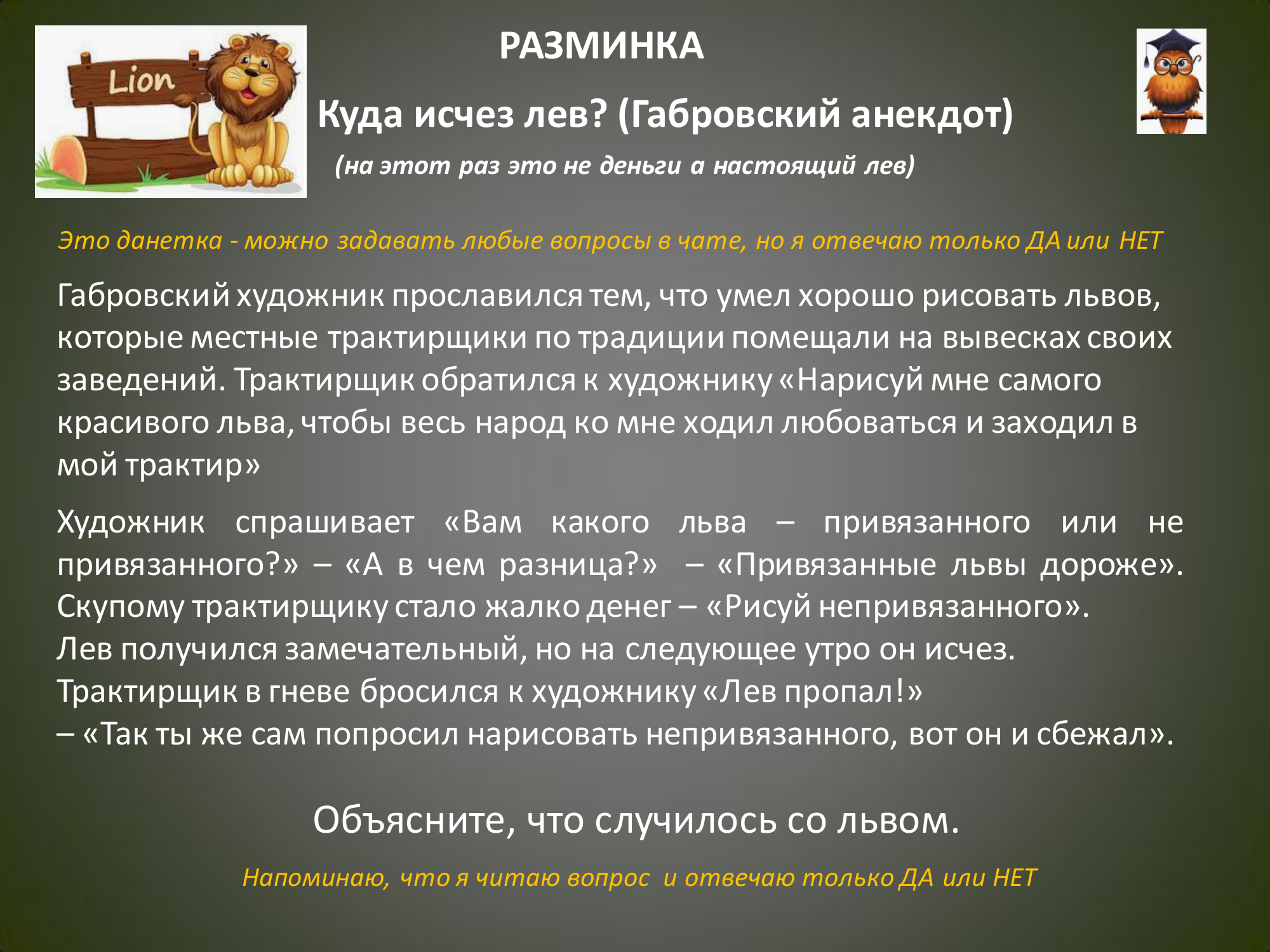 Lion

РАЗМИНКА

Куда исчез лев? (Габровский анекдот)

(на этот раз это не деньги а настоящий лев)

Это данетка - можно задавать любые вопросы в чате, но я отвечаю только ДА или НЕТ

Габровский художник прославился тем, что умел хорошо рисовать львов, которые местные трактирщики по традиции помещали на вывесках своих заведений. Трактирщик обратился к художнику «Нарисуй мне самого красивого льва, чтобы весь народ ко мне ходил любоваться и заходил в мой трактир»

Художник спрашивает «Вам какого льва – привязанного или не привязанного?» – «А в чем разница?» – «Привязанные львы дороже». Скупому трактирщику стало жалко денег – «Рисуй непривязанного». Лев получился замечательный, но на следующее утро он исчез. Трактирщик в гневе бросился к художнику «Лев пропал!» – «Так ты же сам попросил нарисовать непривязанного, вот он и сбежал».

Объясните, что случилось со львом.

Напоминаю, что я читаю вопрос и отвечаю только ДА или НЕТ